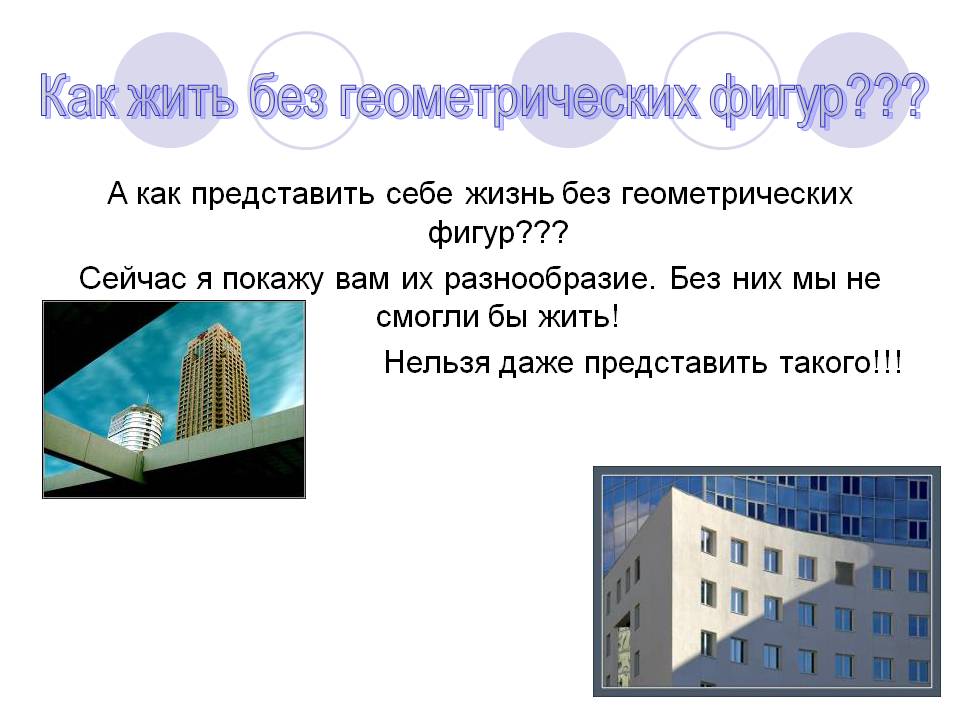 Как жить без геометрических фигур???

А как представить себе жизнь без геометрических фигур???

Сейчас я покажу вам их разнообразие. Без них мы не смогли бы жить!

Нельзя даже представить такого!!!